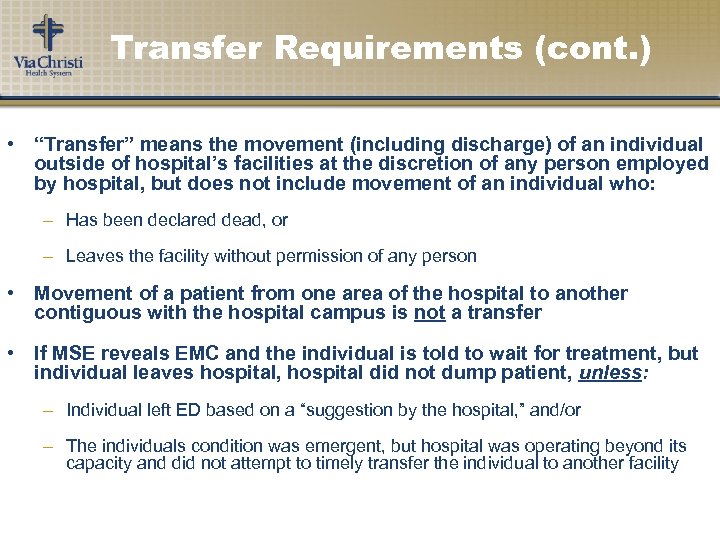 Via Christi Health System

Transfer Requirements (cont.)

• "Transfer" means the movement (including discharge) of an individual outside of hospital's facilities at the discretion of any person employed by hospital, but does not include movement of an individual who:

– Has been declared dead, or

– Leaves the facility without permission of any person

• Movement of a patient from one area of the hospital to another contiguous with the hospital campus is not a transfer

• If MSE reveals EMC and the individual is told to wait for treatment, but individual leaves hospital, hospital did not dump patient, unless:

– Individual left ED based on a "suggestion by the hospital," and/or

– The individuals condition was emergent, but hospital was operating beyond its capacity and did not attempt to timely transfer the individual to another facility